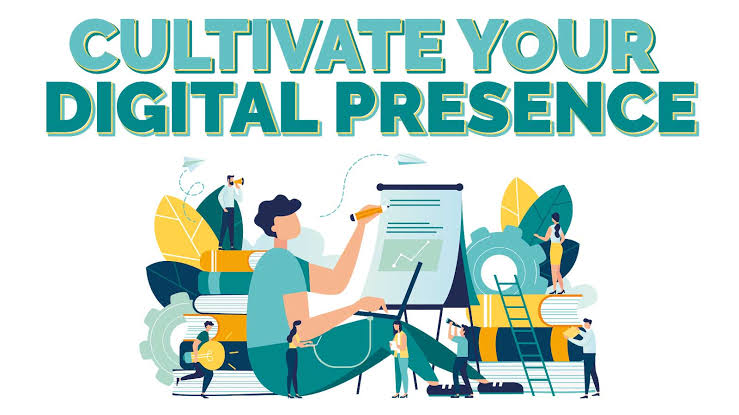 CULTIVATE YOUR
DIGITAL PRESENCE